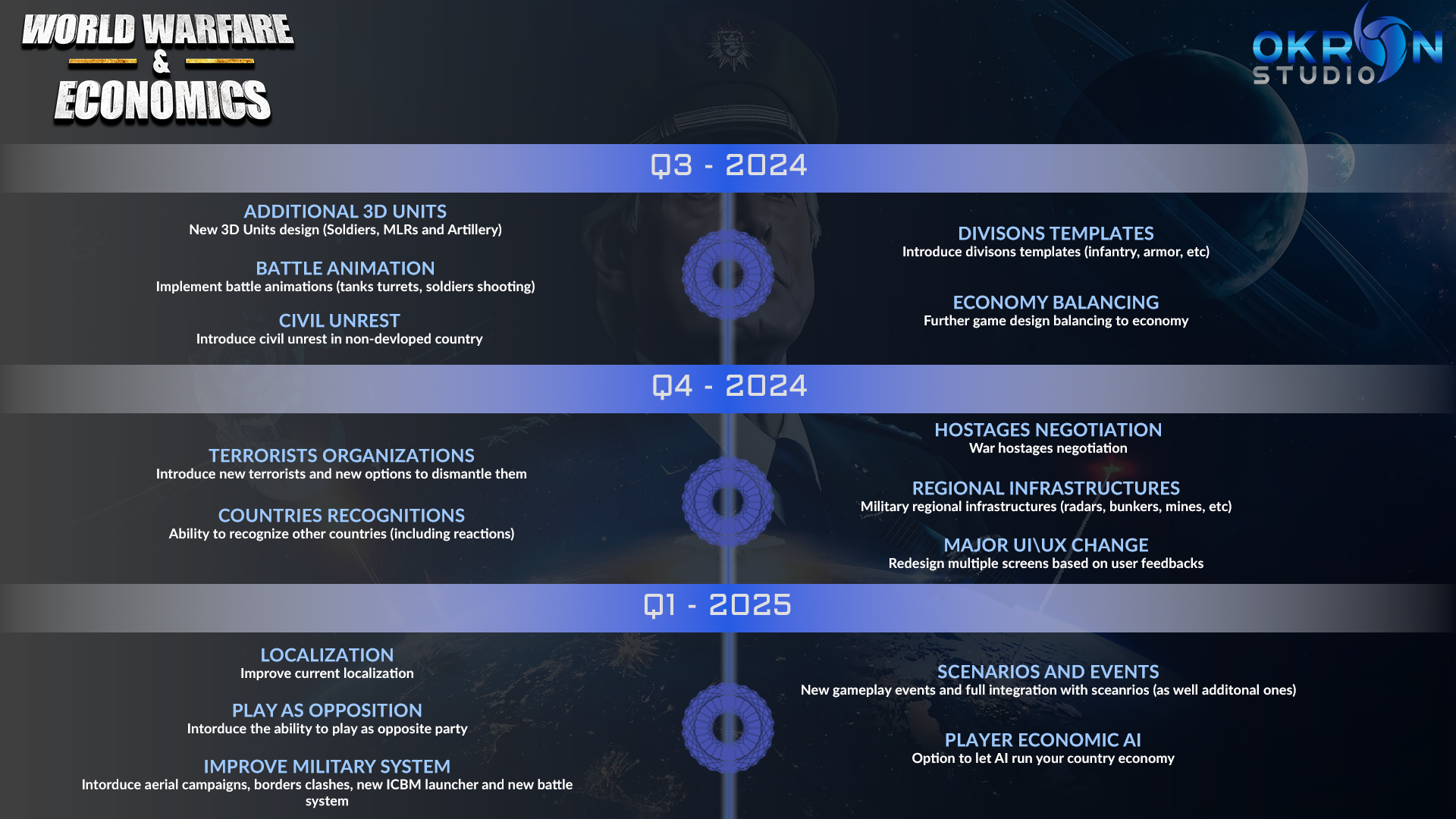 WORLD WARFARE & ECONOMICS

OKRON STUDIO

Q3 - 2024

ADDITIONAL 3D UNITS
New 3D Units design (Soldiers, MLRs and Artillery)

BATTLE ANIMATION
Implement battle animations (tanks turrets, soldiers shooting)

CIVIL UNREST
Introduce civil unrest in non-devloped country

DIVISONS TEMPLATES
Introduce divisons templates (infantry, armor, etc)

ECONOMY BALANCING
Further game design balancing to economy

Q4 - 2024

TERRORISTS ORGANIZATIONS
Introduce new terrorists and new options to dismantle them

COUNTRIES RECOGNITIONS
Ability to recognize other countries (including reactions)

HOSTAGES NEGOTIATION
War hostages negotiation

REGIONAL INFRASTRUCTURES
Military regional infrastructures (radars, bunkers, mines, etc)

MAJOR UI\UX CHANGE
Redesign multiple screens based on user feedbacks

Q1 - 2025

LOCALIZATION
Improve current localization

PLAY AS OPPOSITION
Intorduce the ability to play as opposite party

IMPROVE MILITARY SYSTEM
Intorduce aerial campaigns, borders clashes, new ICBM launcher and new battle system

SCENARIOS AND EVENTS
New gameplay events and full integration with sceanrios (as well additonal ones)

PLAYER ECONOMIC AI
Option to let AI run your country economy